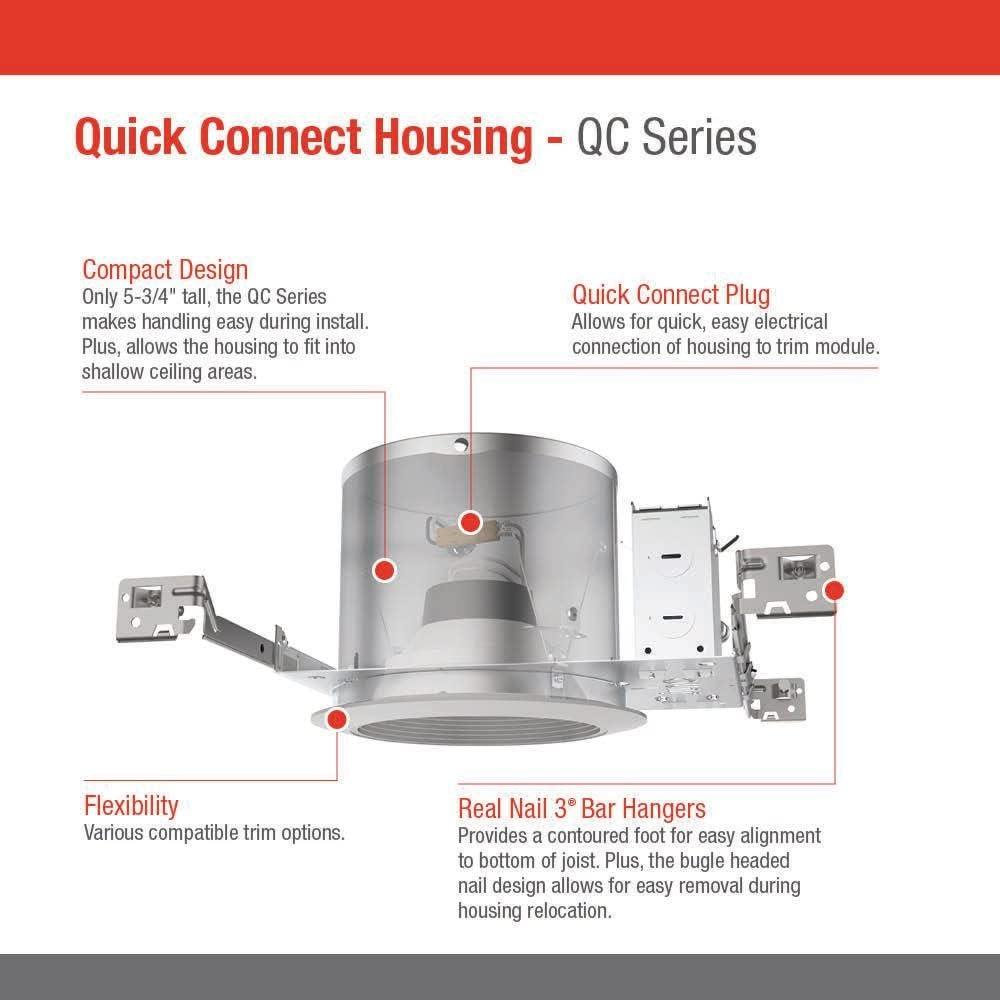 Quick Connect Housing - QC Series

Compact Design
Only 5-3/4" tall, the QC Series makes handling easy during install. Plus, allows the housing to fit into shallow ceiling areas.

Quick Connect Plug
Allows for quick, easy electrical connection of housing to trim module.

Flexibility
Various compatible trim options.

Real Nail 3® Bar Hangers
Provides a contoured foot for easy alignment to bottom of joist. Plus, the bugle headed nail design allows for easy removal during housing relocation.